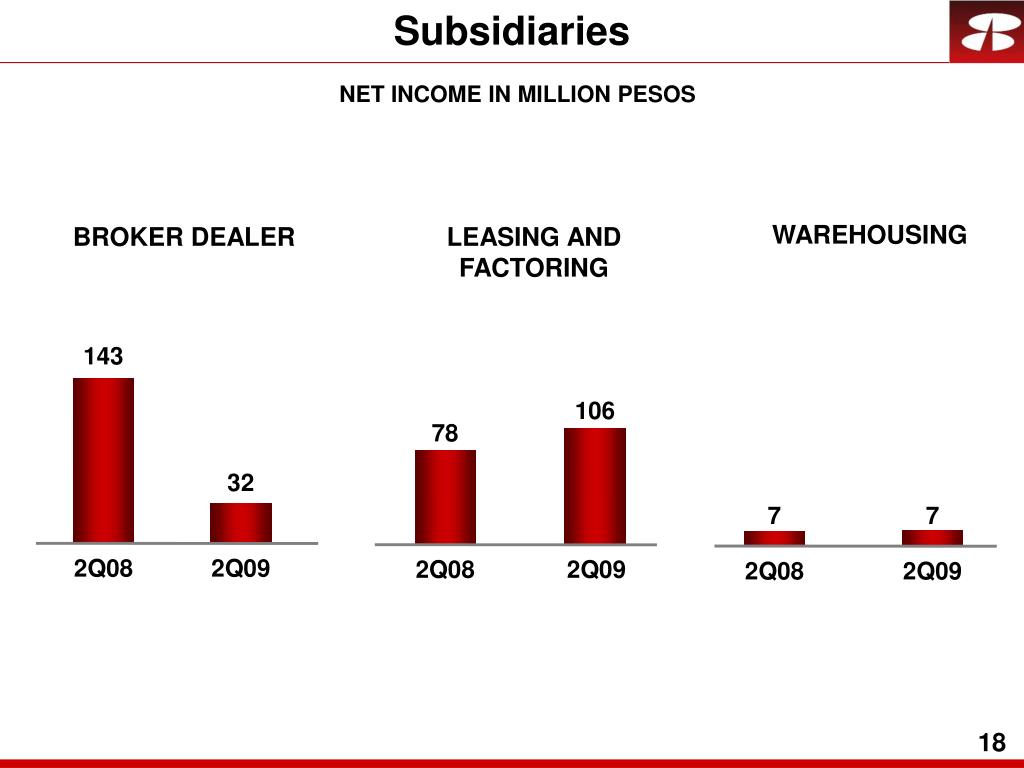 Subsidiaries

NET INCOME IN MILLION PESOS

BROKER DEALER

143

32

2Q08 2Q09

LEASING AND FACTORING

78

106

2Q08 2Q09

WAREHOUSING

7

7

2Q08 2Q09

18